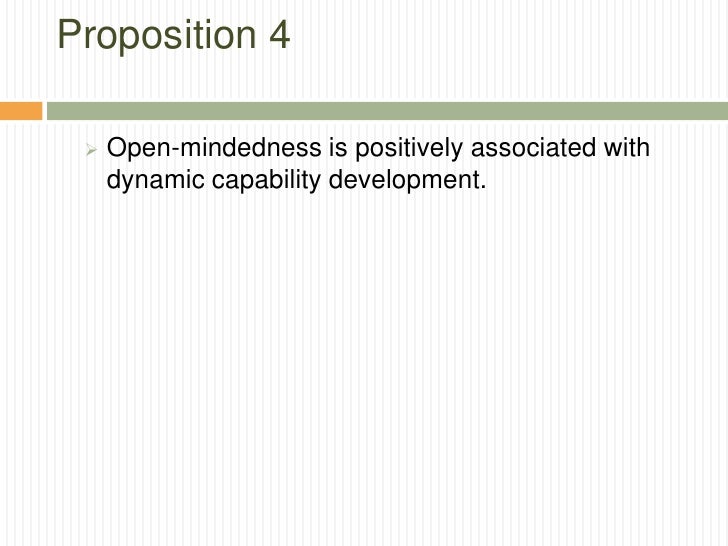 Proposition 4

Open-mindedness is positively associated with dynamic capability development.